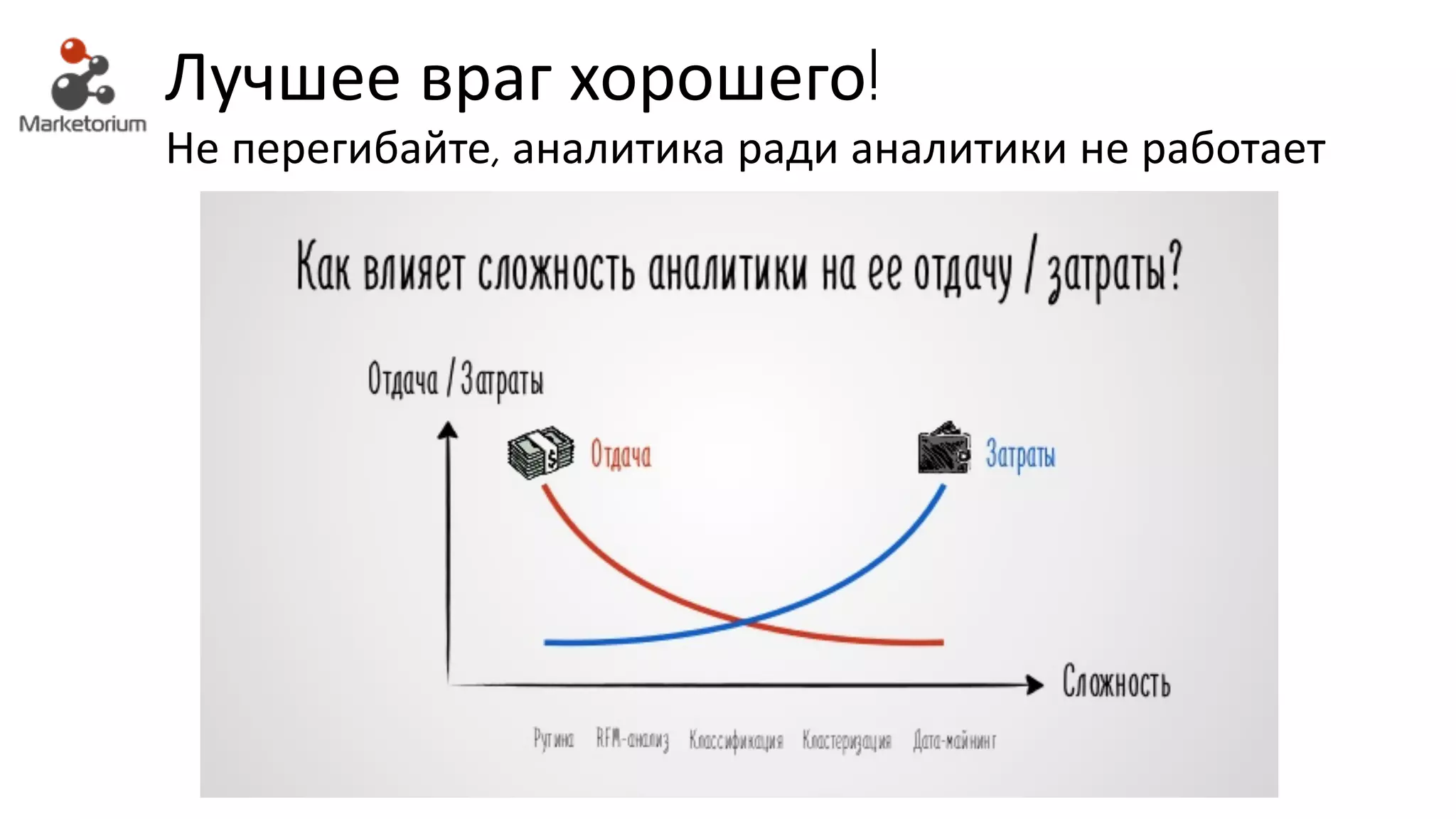 Marketorium

Лучшее враг хорошего!

Не перегибайте, аналитика ради аналитики не работает

Как влияет сложность аналитики на ее отдачу / затраты?

Отдача / Затраты

Отдача

Затраты

Сложность

Рутина RFM-анализ Классификация Кластеризация Дата-майнинг